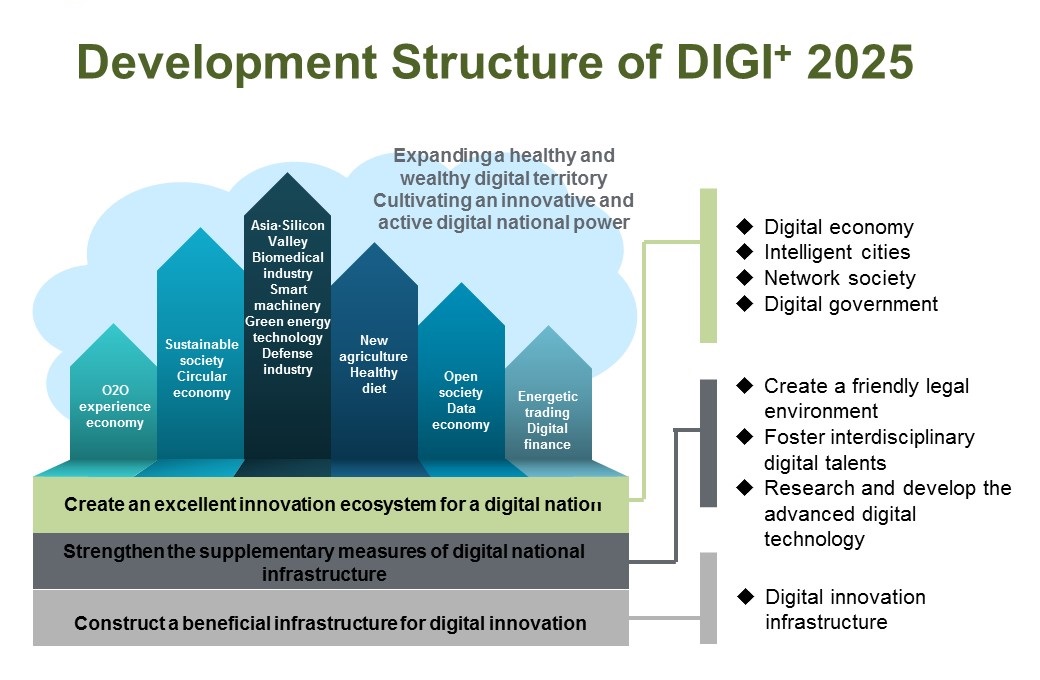 Development Structure of DIGI$^+$ 2025

Expanding a healthy and wealthy digital territory
Cultivating an innovative and active digital national power

O2O experience economy

Sustainable society
Circular economy

Asia·Silicon Valley
Biomedical industry
Smart machinery
Green energy technology
Defense industry

New agriculture
Healthy diet

Open society
Data economy

Energetic trading
Digital finance

Create an excellent innovation ecosystem for a digital nation

Strengthen the supplementary measures of digital national infrastructure

Construct a beneficial infrastructure for digital innovation

◆ Digital economy
◆ Intelligent cities
◆ Network society
◆ Digital government

◆ Create a friendly legal environment
◆ Foster interdisciplinary digital talents
◆ Research and develop the advanced digital technology

◆ Digital innovation infrastructure